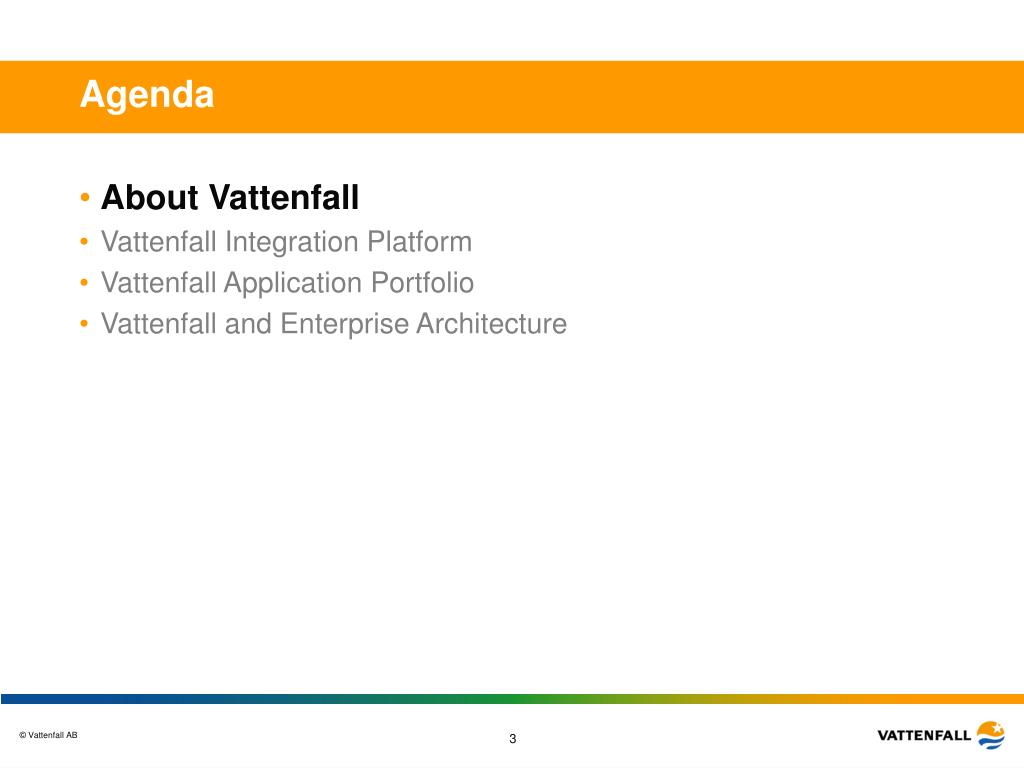 Agenda

• About Vattenfall
• Vattenfall Integration Platform
• Vattenfall Application Portfolio
• Vattenfall and Enterprise Architecture

© Vattenfall AB

3

VATTENFALL